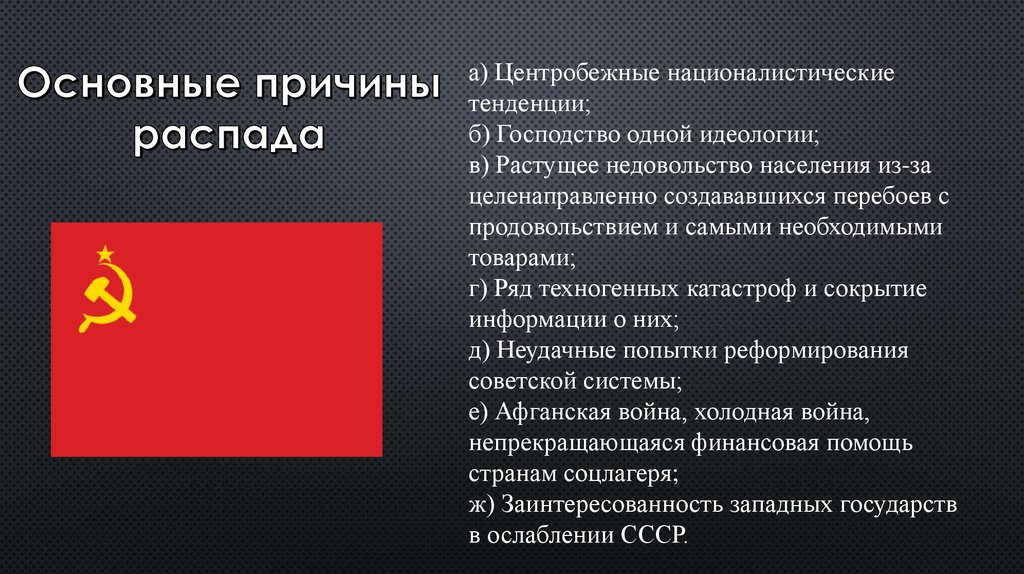 Основные причины распада

а) Центробежные националистические тенденции;
б) Господство одной идеологии;
в) Растущее недовольство населения из-за целенаправленно создававшихся перебоев с продовольствием и самыми необходимыми товарами;
г) Ряд техногенных катастроф и сокрытие информации о них;
д) Неудачные попытки реформирования советской системы;
е) Афганская война, холодная война, непрекращающаяся финансовая помощь странам соцлагеря;
ж) Заинтересованность западных государств в ослаблении СССР.